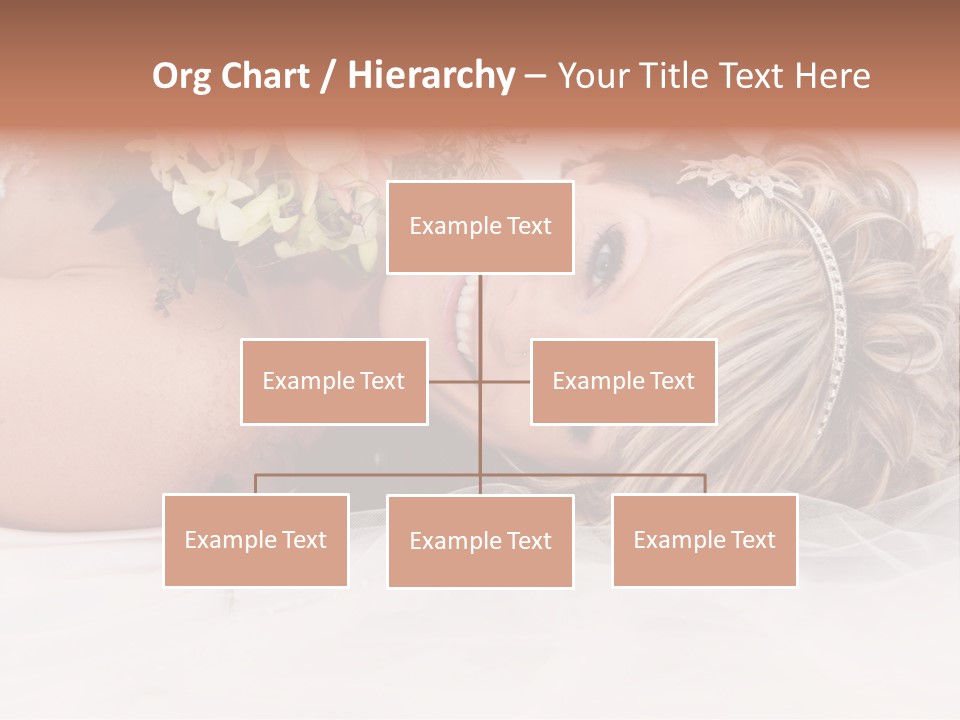 Org Chart / Hierarchy – Your Title Text Here

Example Text

Example Text

Example Text

Example Text

Example Text

Example Text